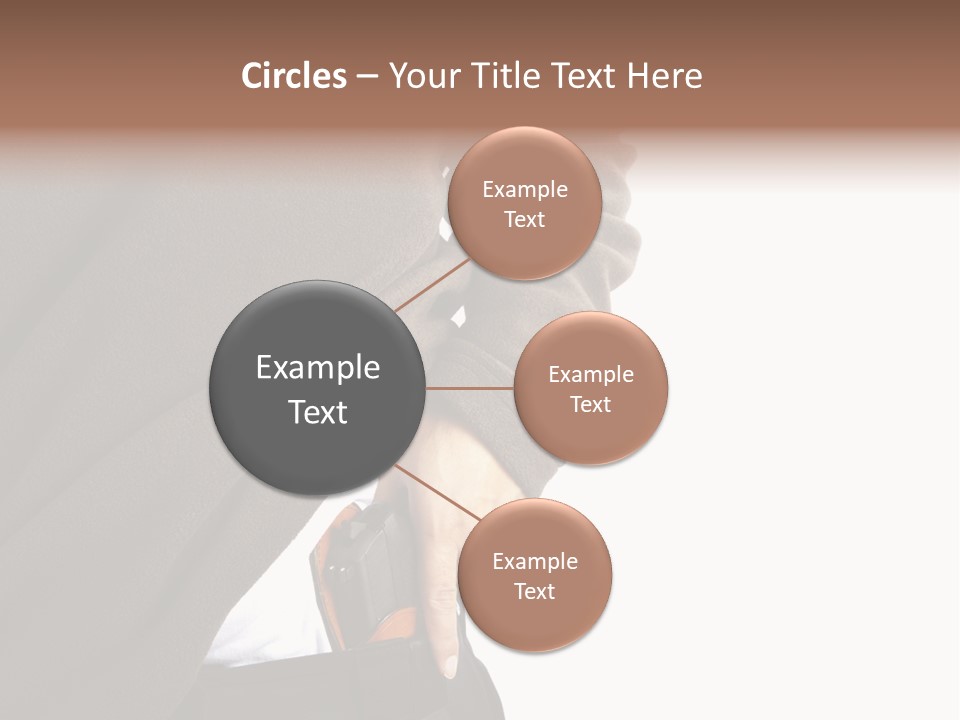 Circles – Your Title Text Here

Example Text

Example Text

Example Text

Example Text